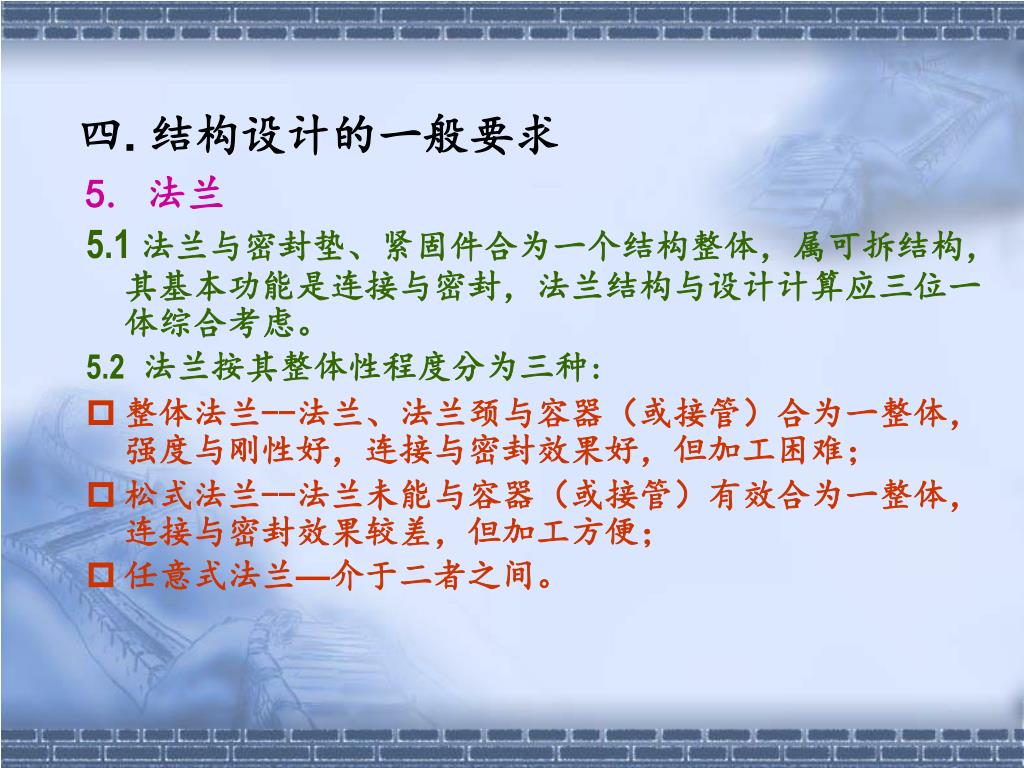 四. 结构设计的一般要求

5. 法兰

5.1 法兰与密封垫、紧固件合为一个结构整体，属可拆结构，其基本功能是连接与密封，法兰结构与设计计算应三位一体综合考虑。

5.2 法兰按其整体性程度分为三种：

□ 整体法兰--法兰、法兰颈与容器（或接管）合为一整体，强度与刚性好，连接与密封效果好，但加工困难；

□ 松式法兰--法兰未能与容器（或接管）有效合为一整体，连接与密封效果较差，但加工方便；

□ 任意式法兰—介于二者之间。